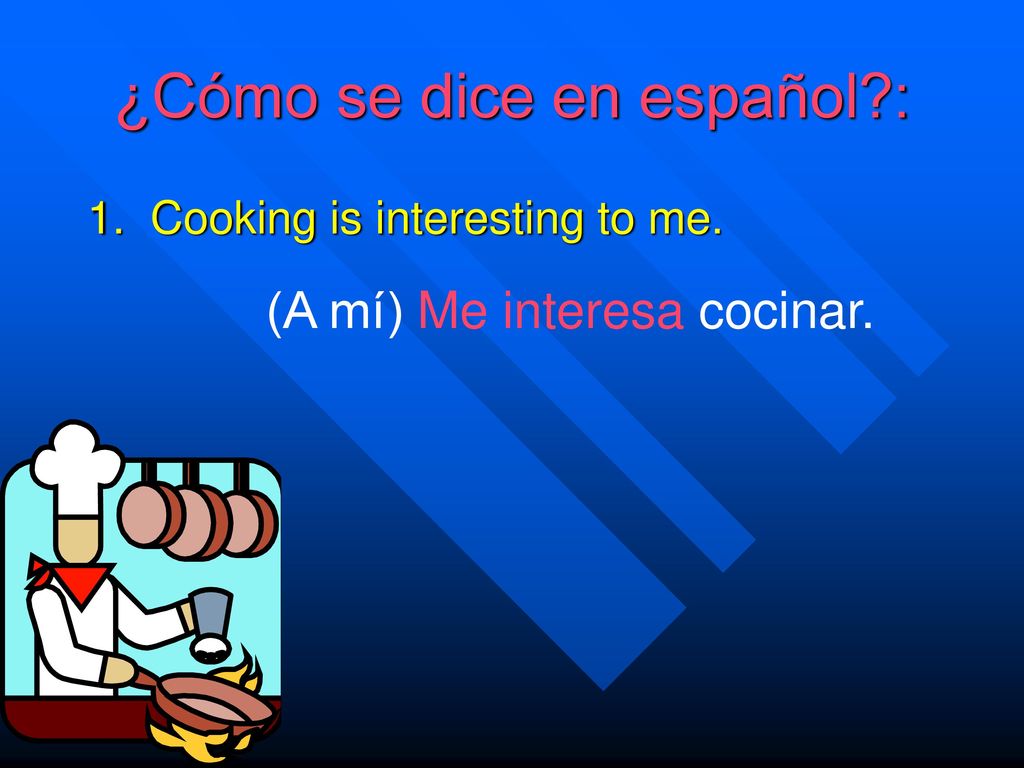 ¿Cómo se dice en español?:

1. Cooking is interesting to me.

(A mí) Me interesa cocinar.